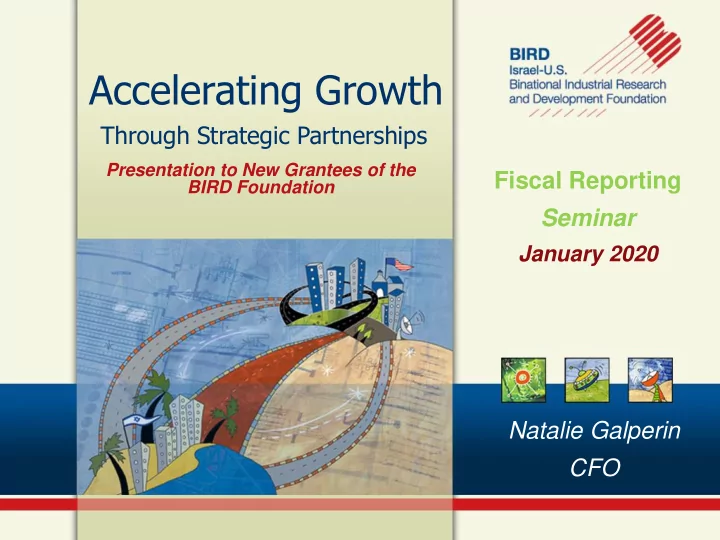 Accelerating Growth

Through Strategic Partnerships

Presentation to New Grantees of the BIRD Foundation

BIRD
Israel-U.S.
Binational Industrial Research and Development Foundation

Fiscal Reporting

Seminar

January 2020

Natalie Galperin

CFO